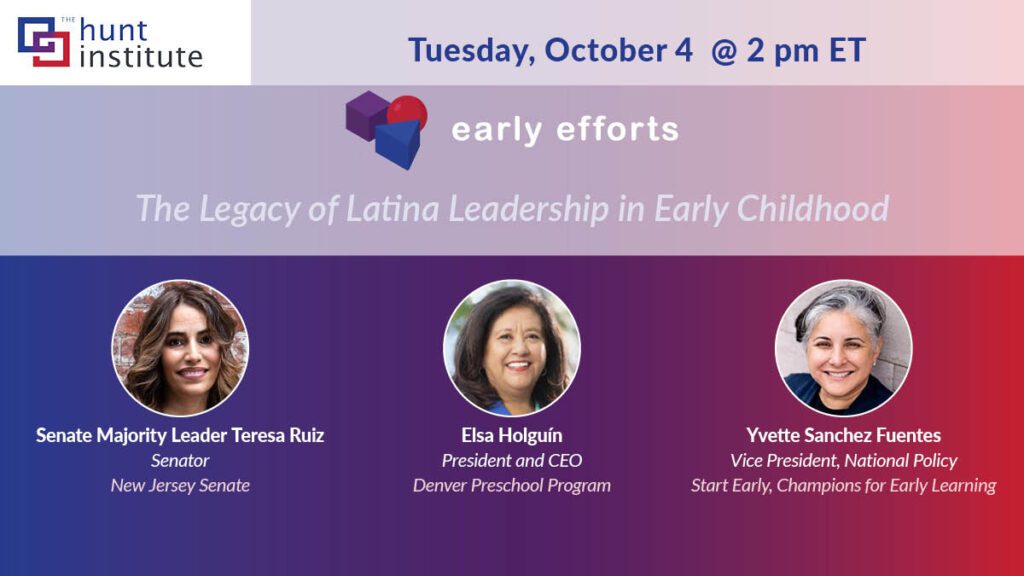 THE hunt institute

Tuesday, October 4 @ 2 pm ET

early efforts

The Legacy of Latina Leadership in Early Childhood

Senate Majority Leader Teresa Ruiz
Senator
New Jersey Senate

Elsa Holguín
President and CEO
Denver Preschool Program

Yvette Sanchez Fuentes
Vice President, National Policy
Start Early, Champions for Early Learning